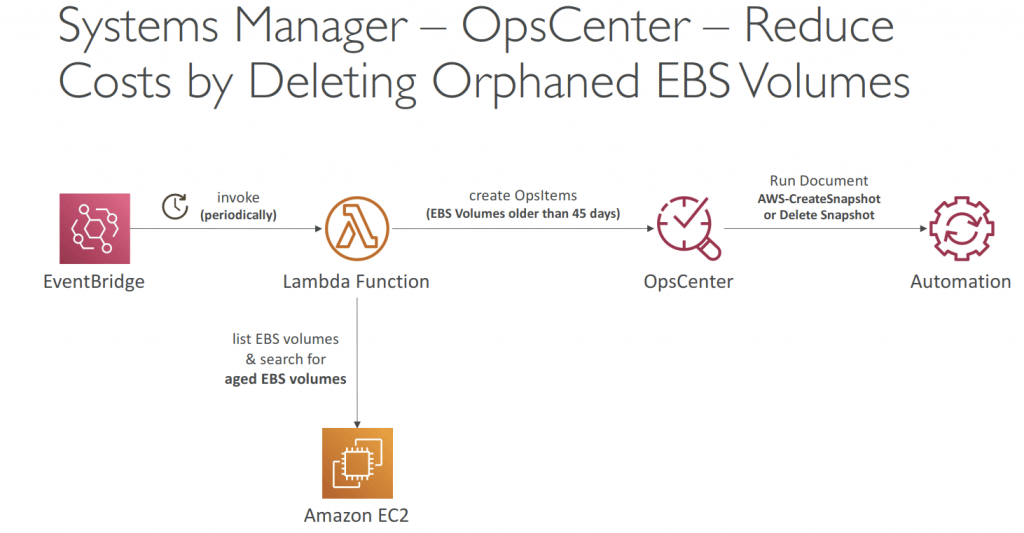 Systems Manager – OpsCenter – Reduce Costs by Deleting Orphaned EBS Volumes

EventBridge

invoke
(periodically)

Lambda Function

create OpsItems
(EBS Volumes older than 45 days)

OpsCenter

Run Document
AWS-CreateSnapshot
or Delete Snapshot

Automation

list EBS volumes
& search for
aged EBS volumes

Amazon EC2